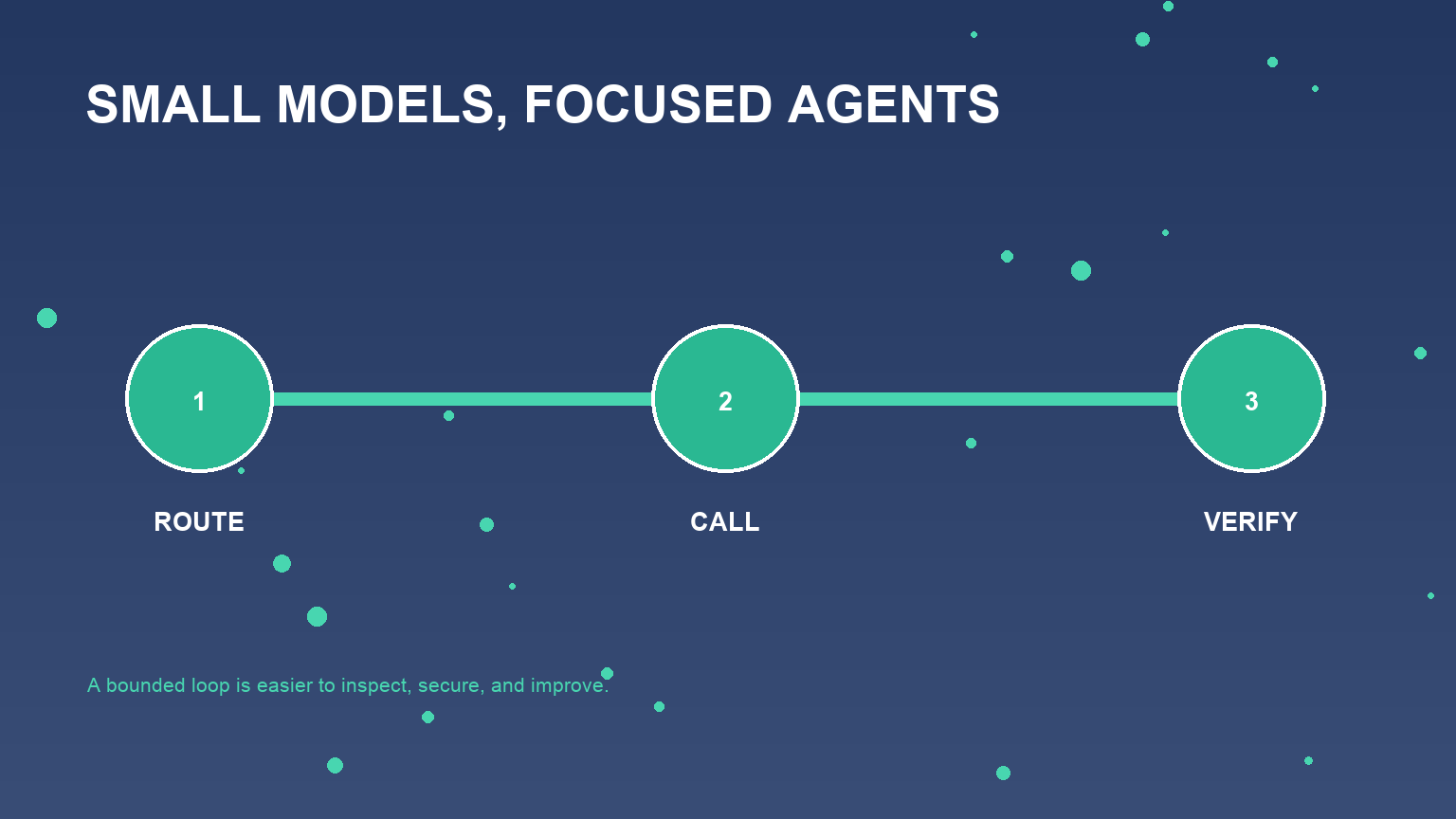 SMALL MODELS, FOCUSED AGENTS

1

ROUTE

2

CALL

3

VERIFY

A bounded loop is easier to inspect, secure, and improve.